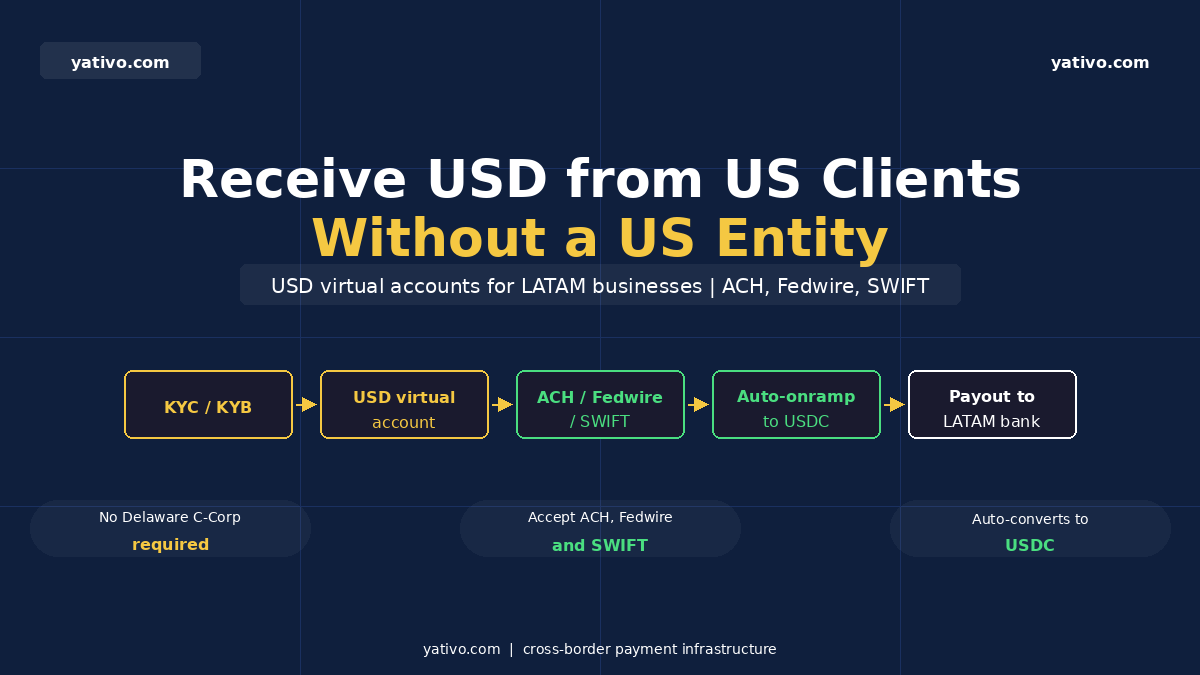 yativo.com

yativo.com

Receive USD from US Clients
Without a US Entity

USD virtual accounts for LATAM businesses | ACH, Fedwire, SWIFT

KYC / KYB

USD virtual account

ACH / Fedwire / SWIFT

Auto-onramp to USDC

Payout to LATAM bank

No Delaware C-Corp required

Accept ACH, Fedwire and SWIFT

Auto-converts to USDC

yativo.com | cross-border payment infrastructure